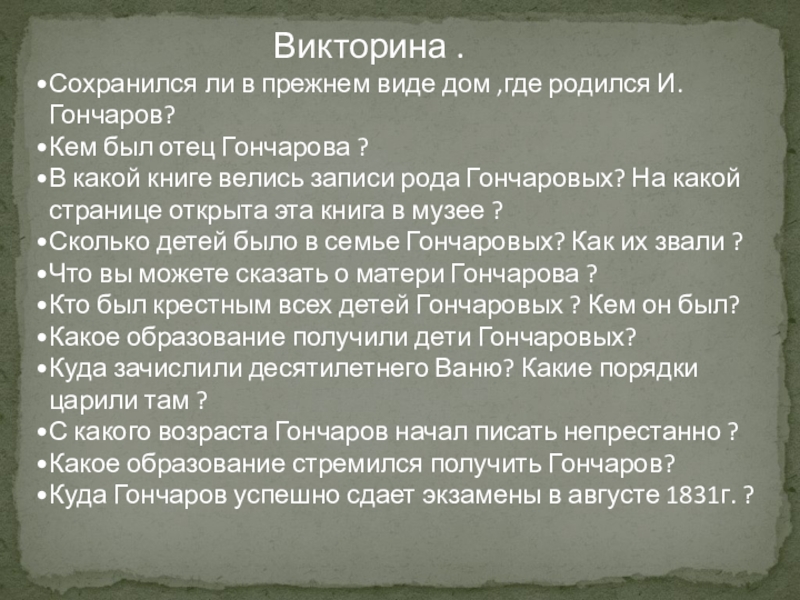 Викторина .

•Сохранился ли в прежнем виде дом ,где родился И. Гончаров?
•Кем был отец Гончарова ?
•В какой книге велись записи рода Гончаровых? На какой странице открыта эта книга в музее ?
•Сколько детей было в семье Гончаровых? Как их звали ?
•Что вы можете сказать о матери Гончарова ?
•Кто был крестным всех детей Гончаровых ? Кем он был?
•Какое образование получили дети Гончаровых?
•Куда зачислили десятилетнего Ваню? Какие порядки царили там ?
•С какого возраста Гончаров начал писать непрестанно ?
•Какое образование стремился получить Гончаров?
•Куда Гончаров успешно сдает экзамены в августе 1831г. ?